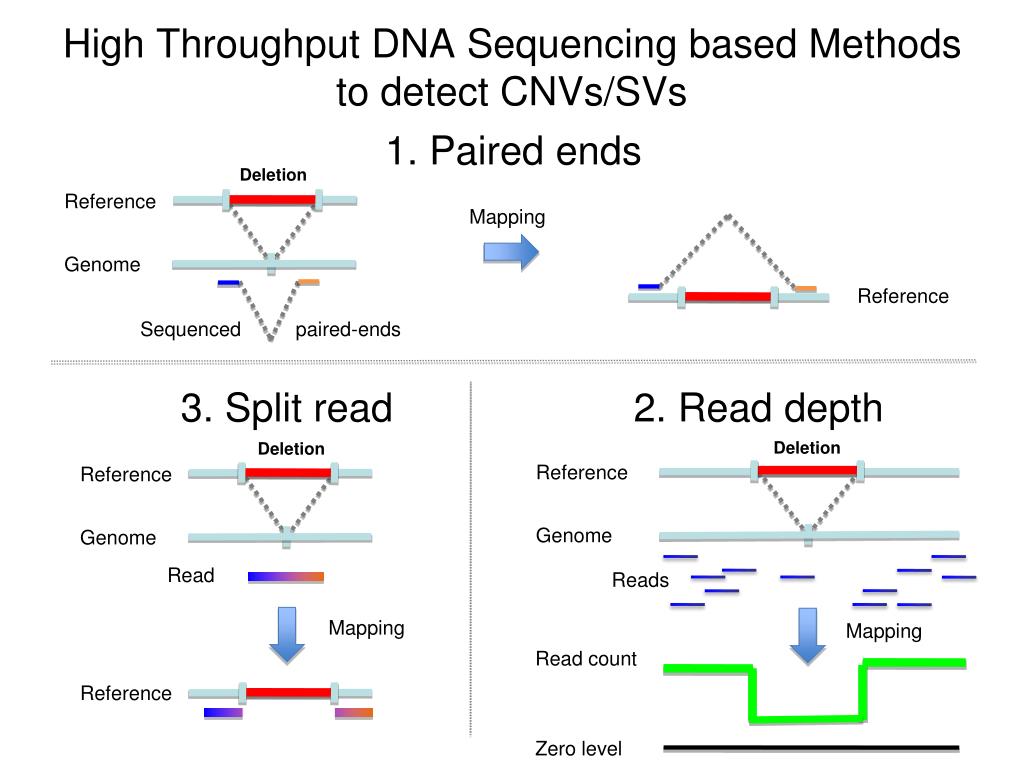 High Throughput DNA Sequencing based Methods to detect CNVs/SVs

1. Paired ends

Deletion

Reference

Genome

Sequenced paired-ends

Mapping

Reference

3. Split read

Deletion

Reference

Genome

Read

Mapping

Reference

2. Read depth

Deletion

Reference

Genome

Reads

Mapping

Read count

Zero level